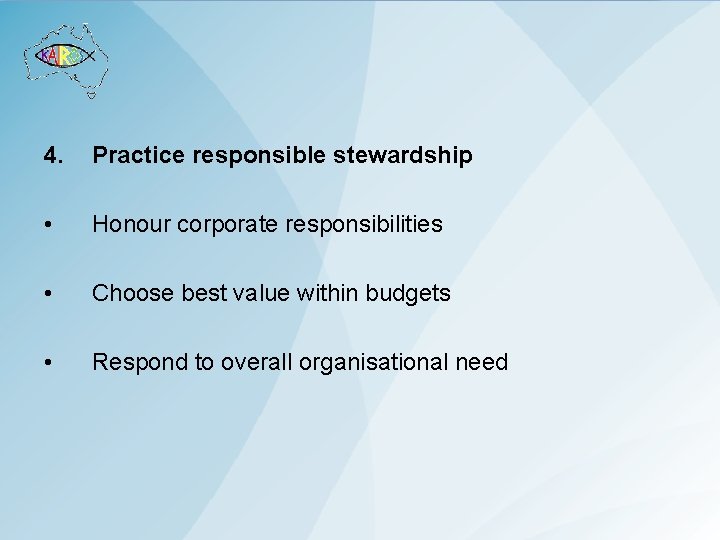 KAIROS

4. Practice responsible stewardship

• Honour corporate responsibilities

• Choose best value within budgets

• Respond to overall organisational need